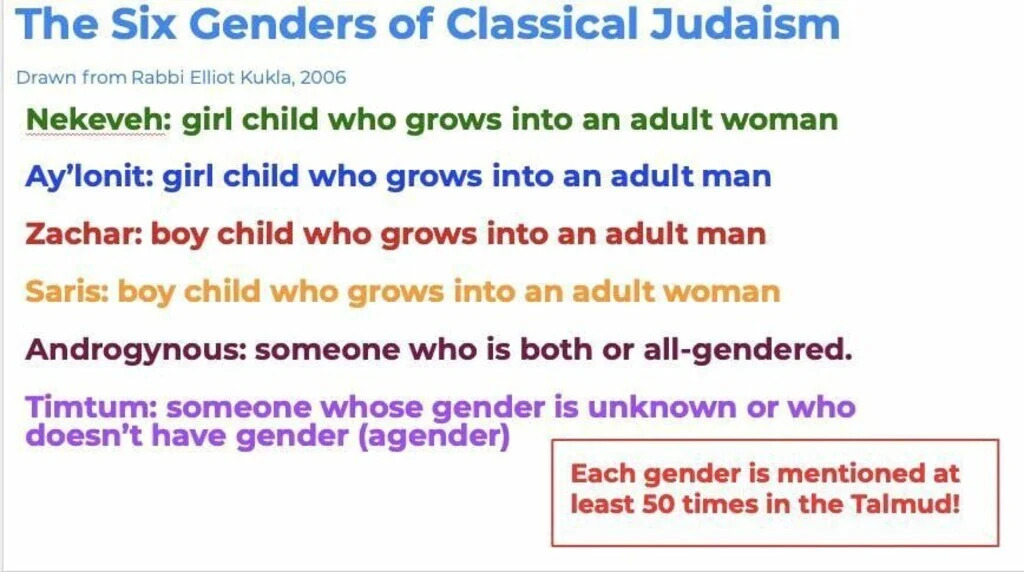 The Six Genders of Classical Judaism

Drawn from Rabbi Elliot Kukla, 2006

Nekeveh: girl child who grows into an adult woman

Ay'lonit: girl child who grows into an adult man

Zachar: boy child who grows into an adult man

Saris: boy child who grows into an adult woman

Androgynous: someone who is both or all-gendered.

Timtum: someone whose gender is unknown or who doesn't have gender (agender)

Each gender is mentioned at least 50 times in the Talmud!